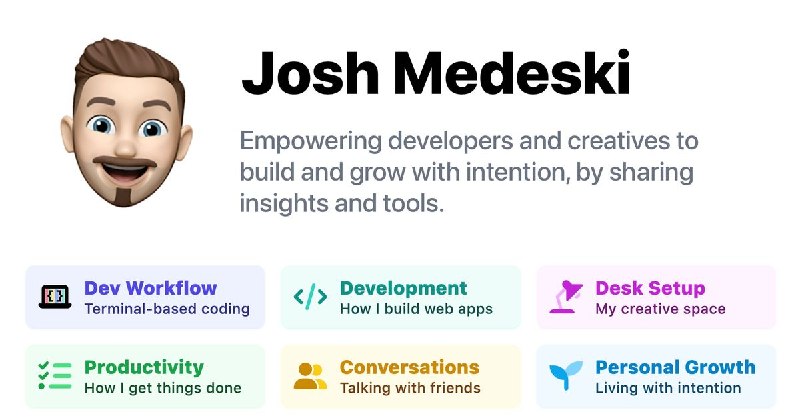 Josh Medeski

Empowering developers and creatives to build and grow with intention, by sharing insights and tools.

Dev Workflow
Terminal-based coding

Development
How I build web apps

Desk Setup
My creative space

Productivity
How I get things done

Conversations
Talking with friends

Personal Growth
Living with intention